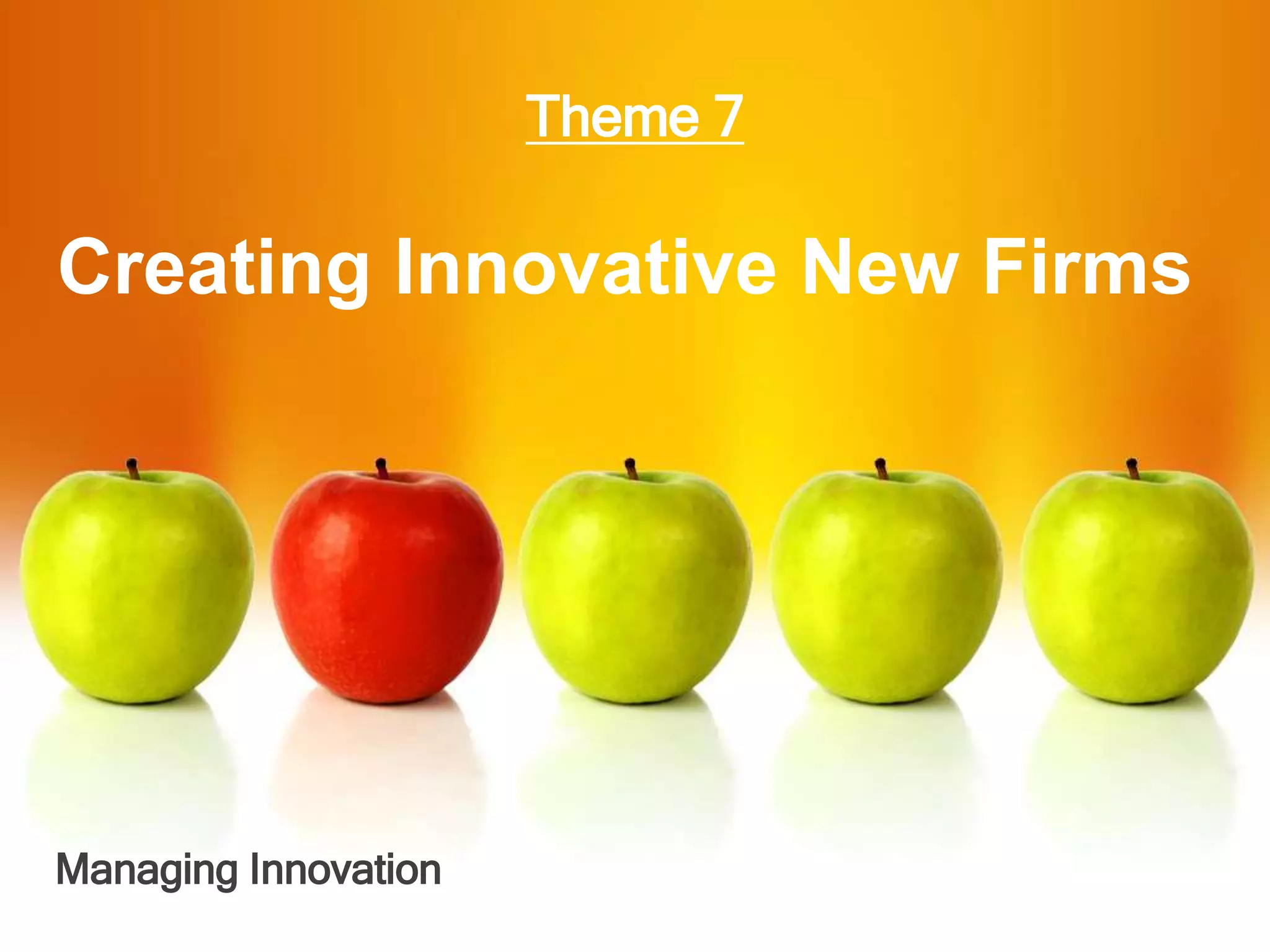 Theme 7

Creating Innovative New Firms

Managing Innovation